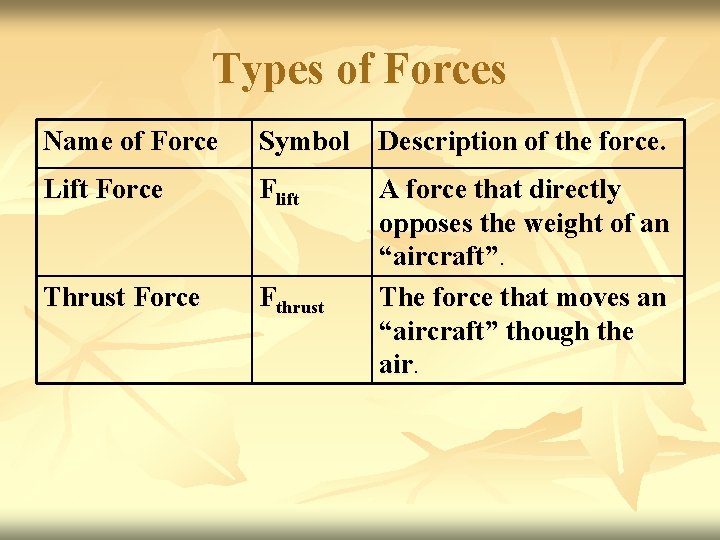 Types of Forces

| Name of Force | Symbol | Description of the force. |
|---|---|---|
| Lift Force | $F_{lift}$ | A force that directly opposes the weight of an “aircraft”. |
| Thrust Force | $F_{thrust}$ | The force that moves an “aircraft” though the air. |